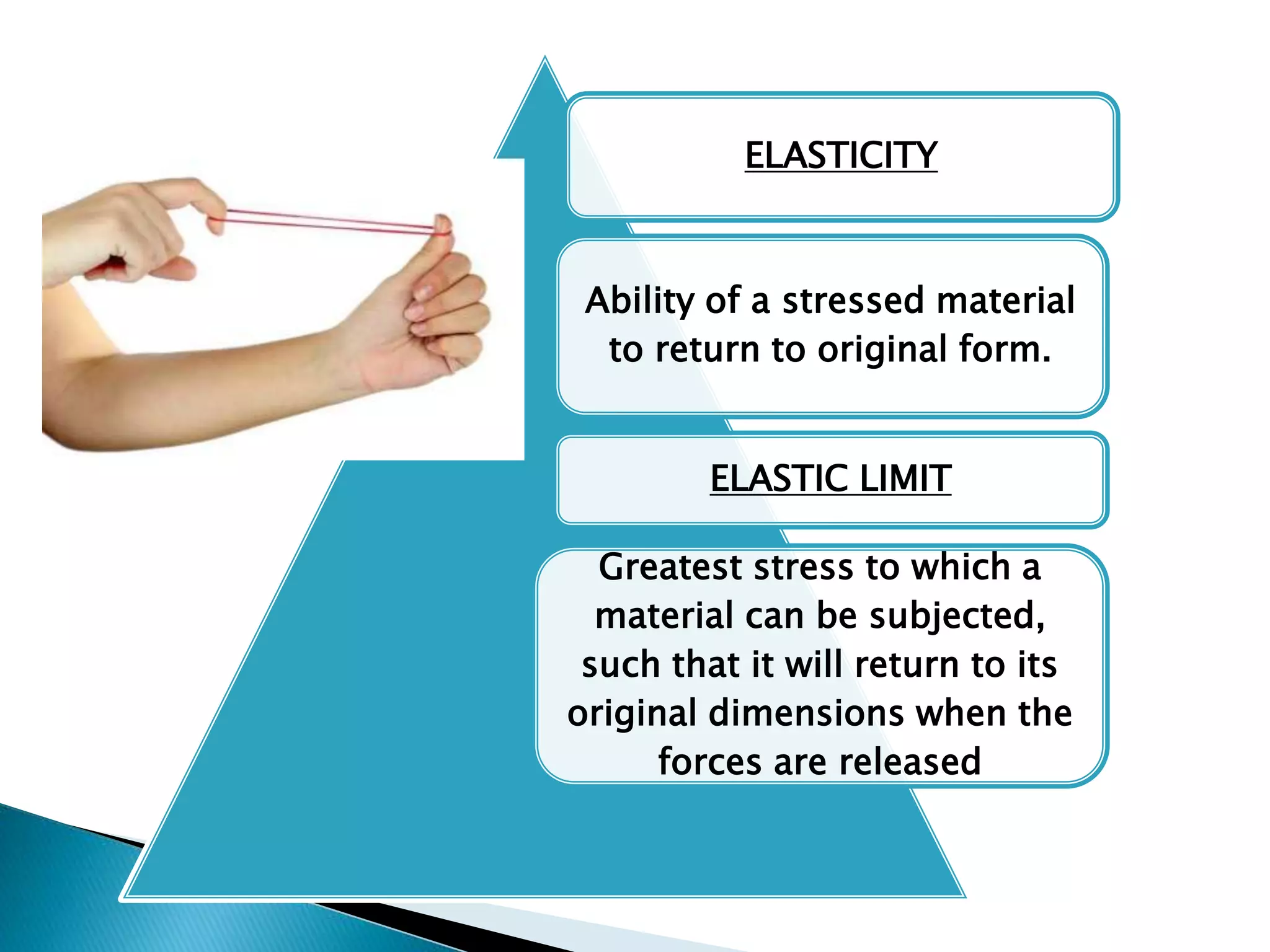 ELASTICITY

Ability of a stressed material to return to original form.

ELASTIC LIMIT

Greatest stress to which a material can be subjected, such that it will return to its original dimensions when the forces are released